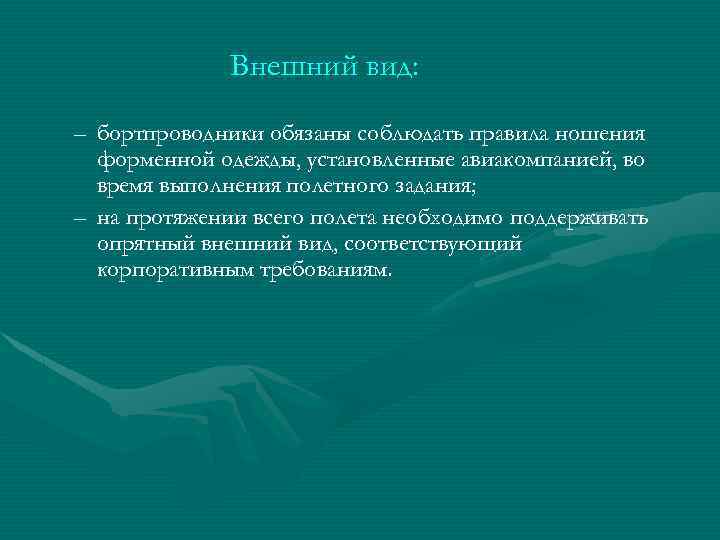 Внешний вид:

– бортпроводники обязаны соблюдать правила ношения форменной одежды, установленные авиакомпанией, во время выполнения полетного задания;

– на протяжении всего полета необходимо поддерживать опрятный внешний вид, соответствующий корпоративным требованиям.